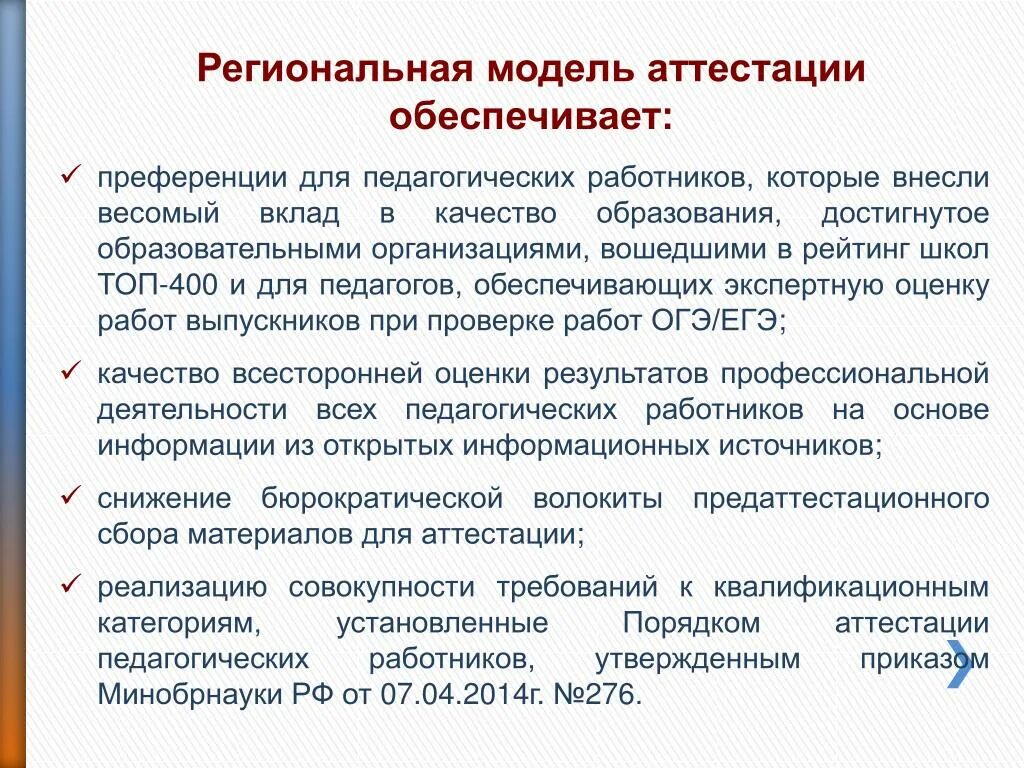 Региональная модель аттестации обеспечивает:

✓ преференции для педагогических работников, которые внесли весомый вклад в качество образования, достигнутое образовательными организациями, вошедшими в рейтинг школ ТОП-400 и для педагогов, обеспечивающих экспертную оценку работ выпускников при проверке работ ОГЭ/ЕГЭ;

✓ качество всесторонней оценки результатов профессиональной деятельности всех педагогических работников на основе информации из открытых информационных источников;

✓ снижение бюрократической волокиты предаттестационного сбора материалов для аттестации;

✓ реализацию совокупности требований к квалификационным категориям, установленные Порядком аттестации педагогических работников, утвержденным приказом Минобрнауки РФ от 07.04.2014г. №276.